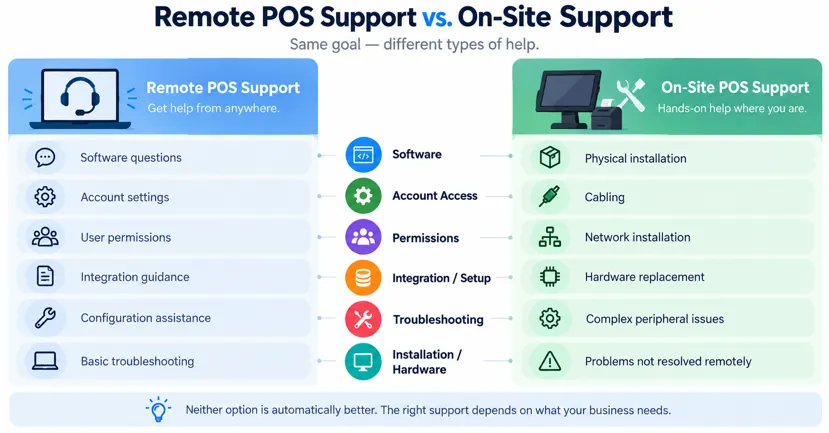 Remote POS Support vs. On-Site Support

Same goal — different types of help.

Remote POS Support
Get help from anywhere.

Software questions
Account settings
User permissions
Integration guidance
Configuration assistance
Basic troubleshooting

Software
Account Access
Permissions
Integration / Setup
Troubleshooting
Installation / Hardware

On-Site POS Support
Hands-on help where you are.

Physical installation
Cabling
Network installation
Hardware replacement
Complex peripheral issues
Problems not resolved remotely

Neither option is automatically better. The right support depends on what your business needs.